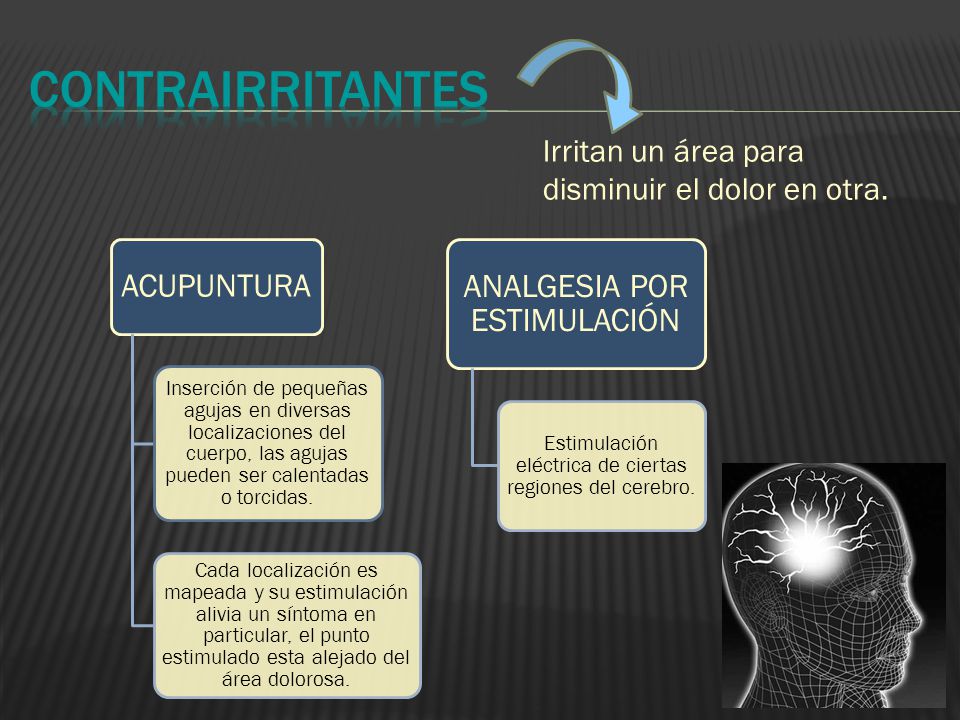 CONTRAIRRITANTES

Irritan un área para disminuir el dolor en otra.

ACUPUNTURA

Inserción de pequeñas agujas en diversas localizaciones del cuerpo, las agujas pueden ser calentadas o torcidas.

Cada localización es mapeada y su estimulación alivia un síntoma en particular, el punto estimulado esta alejado del área dolorosa.

ANALGESIA POR ESTIMULACIÓN

Estimulación eléctrica de ciertas regiones del cerebro.